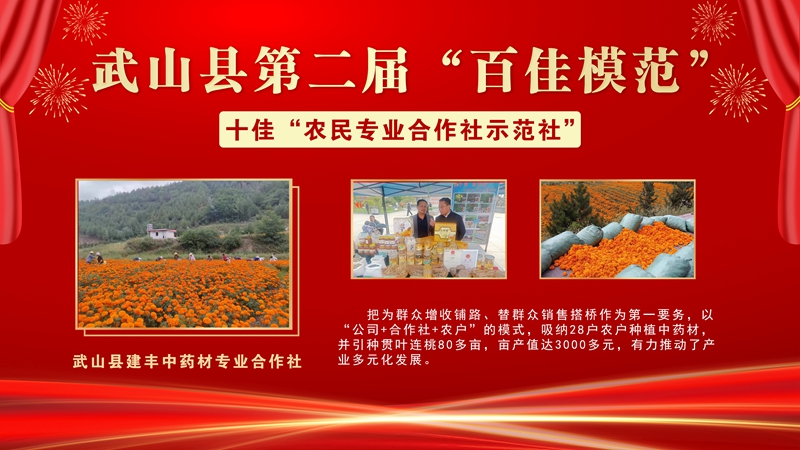 武山县第二届“百佳模范”

十佳“农民专业合作社示范社”

武山县建丰中药材专业合作社

把为群众增收铺路、替群众销售搭桥作为第一要务，以“公司+合作社+农户”的模式，吸纳28户农户种植中药材，并引种贯叶连桃80多亩，亩产值达3000多元，有力推动了产业多元化发展。